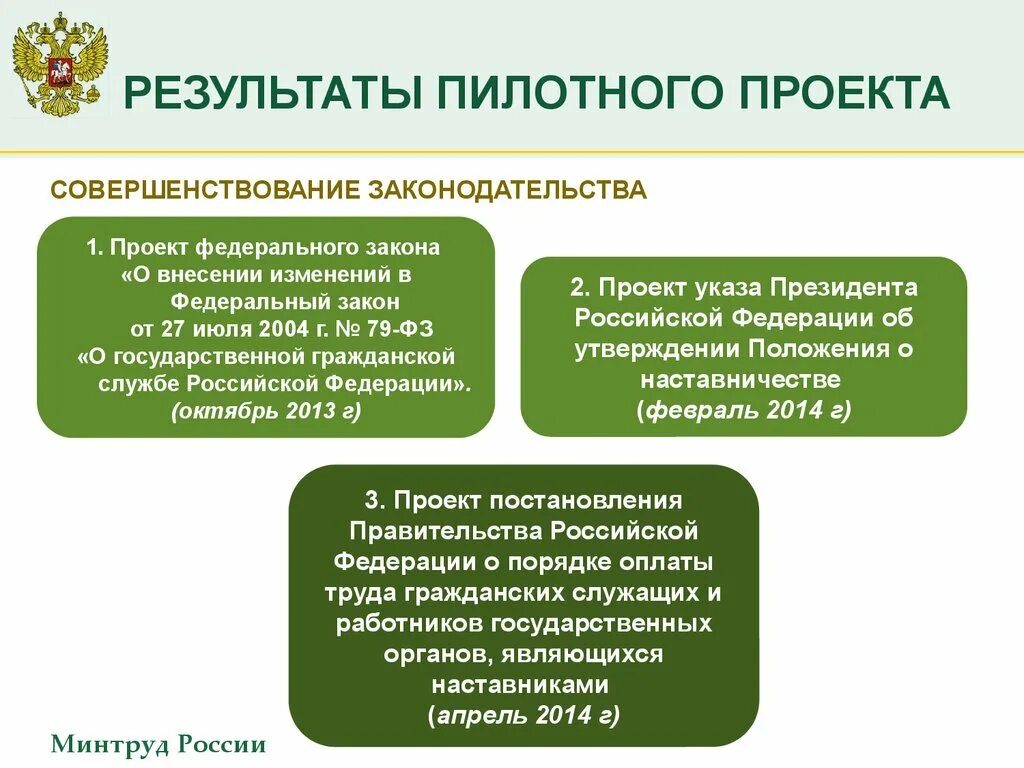 РЕЗУЛЬТАТЫ ПИЛОТНОГО ПРОЕКТА

СОВЕРШЕНСТВОВАНИЕ ЗАКОНОДАТЕЛЬСТВА

1. Проект федерального закона «О внесении изменений в Федеральный закон от 27 июля 2004 г. № 79-ФЗ «О государственной гражданской службе Российской Федерации». (октябрь 2013 г)

2. Проект указа Президента Российской Федерации об утверждении Положения о наставничестве (февраль 2014 г)

3. Проект постановления Правительства Российской Федерации о порядке оплаты труда гражданских служащих и работников государственных органов, являющихся наставниками (апрель 2014 г)

Минтруд России